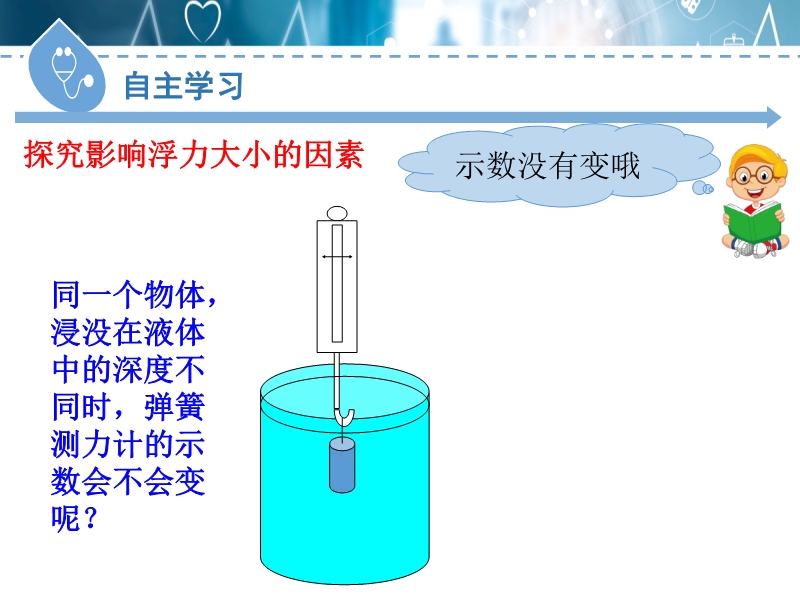 自主学习

探究影响浮力大小的因素

示数没有变哦

同一个物体，浸没在液体中的深度不同时，弹簧测力计的示数会不会变呢？